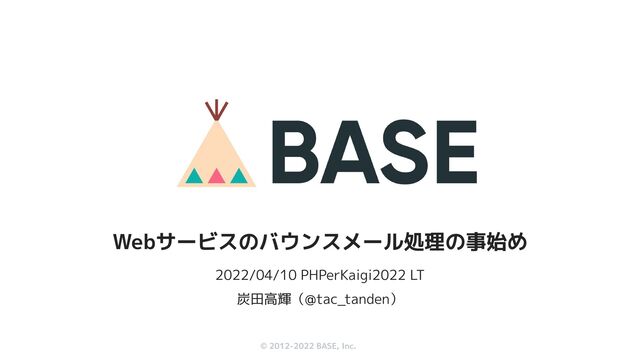 BASE

Webサービスのバウンスメール処理の事始め

2022/04/10 PHPerKaigi2022 LT
炭田高輝（@tac_tanden）

© 2012-2022 BASE, Inc.